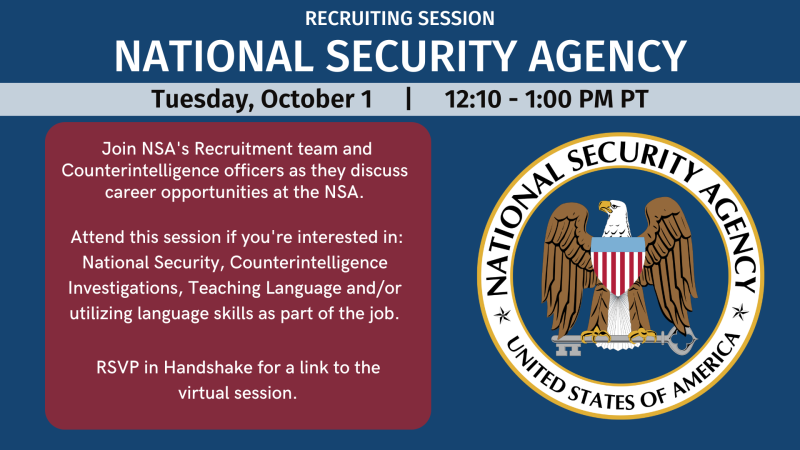 RECRUITING SESSION

NATIONAL SECURITY AGENCY

Tuesday, October 1 | 12:10 - 1:00 PM PT

Join NSA's Recruitment team and Counterintelligence officers as they discuss career opportunities at the NSA.

Attend this session if you're interested in: National Security, Counterintelligence Investigations, Teaching Language and/or utilizing language skills as part of the job.

RSVP in Handshake for a link to the virtual session.

NATIONAL SECURITY AGENCY

UNITED STATES OF AMERICA